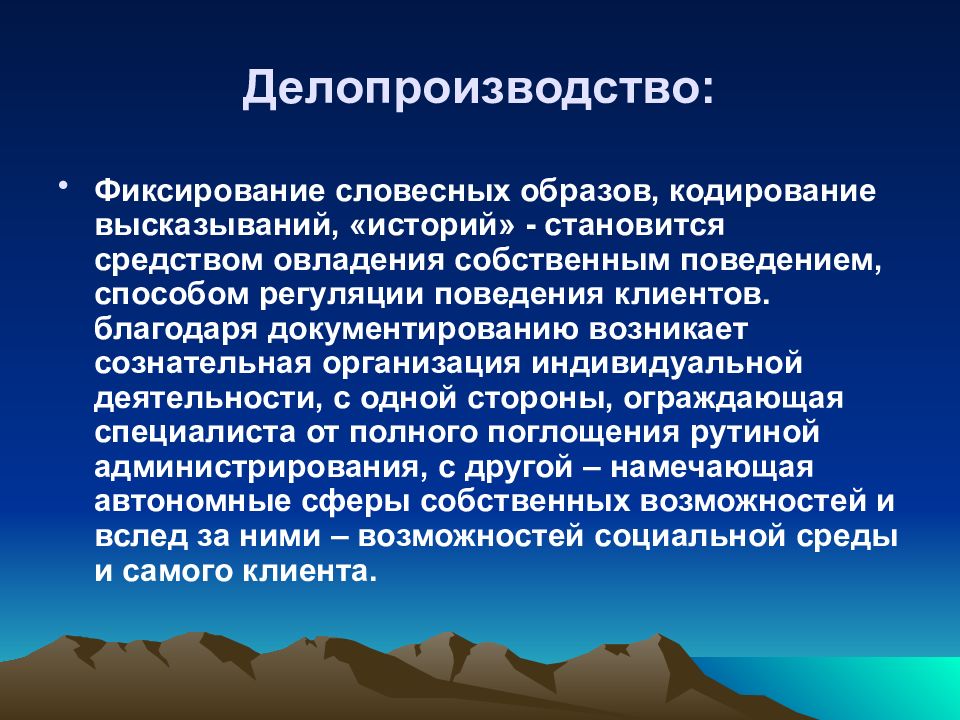 Делопроизводство:

• Фиксирование словесных образов, кодирование высказываний, «историй» - становится средством овладения собственным поведением, способом регуляции поведения клиентов. благодаря документированию возникает сознательная организация индивидуальной деятельности, с одной стороны, ограждающая специалиста от полного поглощения рутиной администрирования, с другой – намечающая автономные сферы собственных возможностей и вслед за ними – возможностей социальной среды и самого клиента.